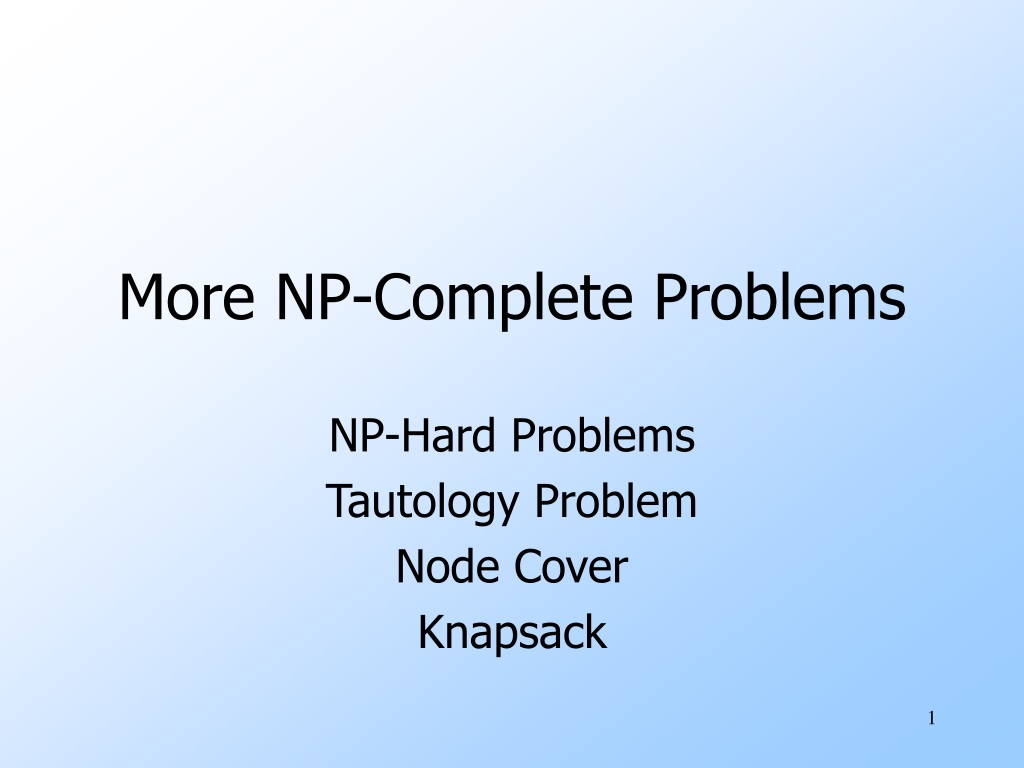 More NP-Complete Problems

NP-Hard Problems
Tautology Problem
Node Cover
Knapsack

1